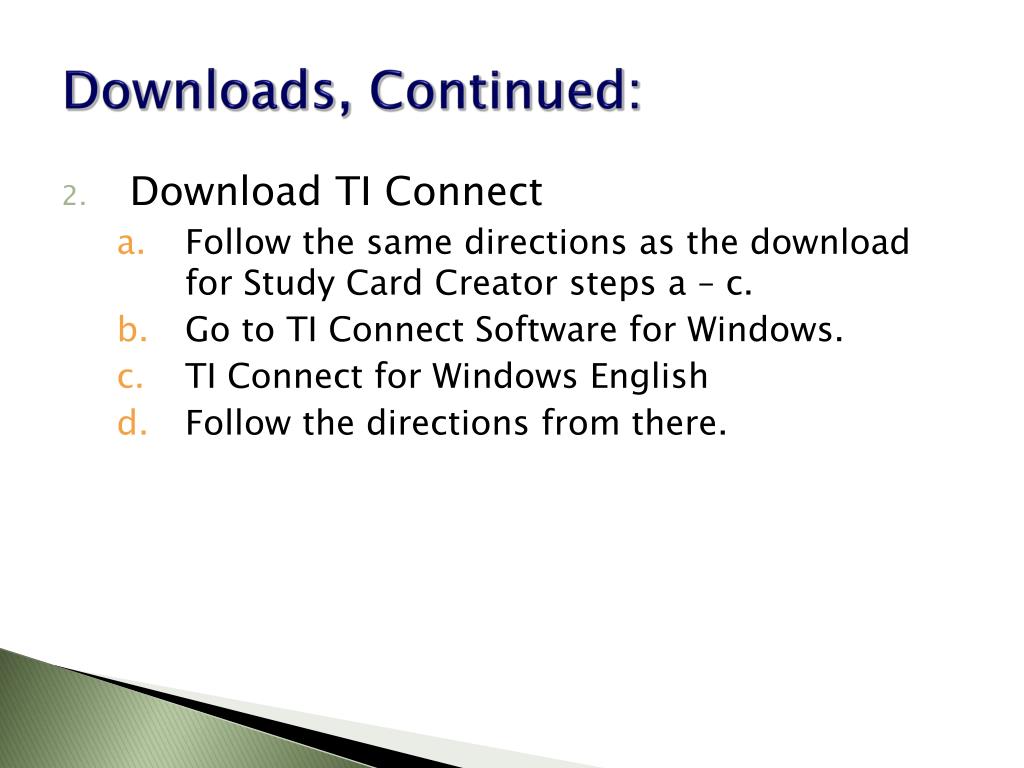 Downloads, Continued:

2. Download TI Connect

a. Follow the same directions as the download for Study Card Creator steps a – c.

b. Go to TI Connect Software for Windows.

c. TI Connect for Windows English

d. Follow the directions from there.